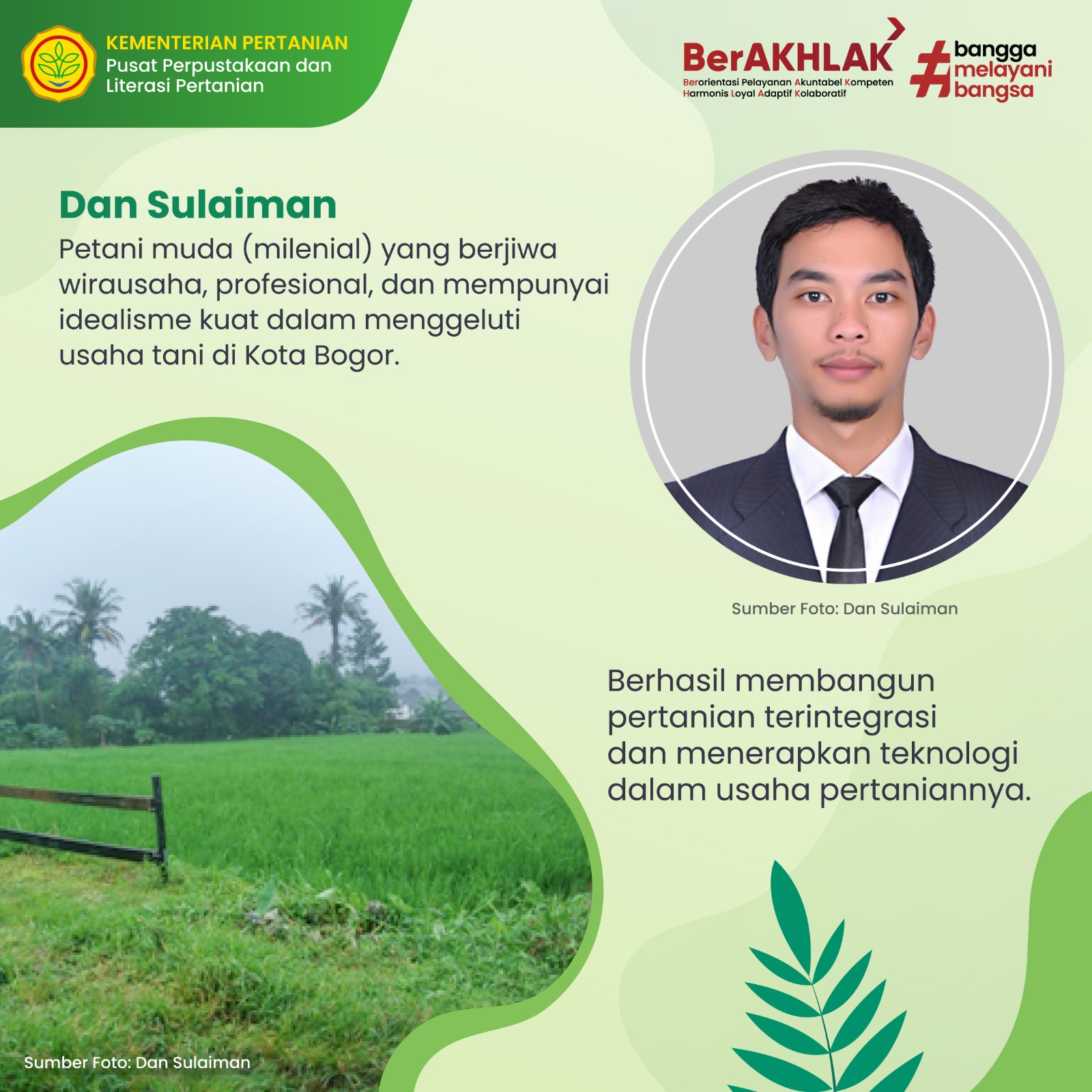 KEMENTERIAN PERTANIAN
Pusat Perpustakaan dan Literasi Pertanian

BerAKHLAK
Berorientasi Pelayanan Akuntabel Kompeten Harmonis Loyal Adaptif Kolaboratif

#bangga melayani bangsa

Dan Sulaiman

Petani muda (milenial) yang berjiwa wirausaha, profesional, dan mempunyai idealisme kuat dalam menggeluti usaha tani di Kota Bogor.

Sumber Foto: Dan Sulaiman

Berhasil membangun pertanian terintegrasi dan menerapkan teknologi dalam usaha pertaniannya.

Sumber Foto: Dan Sulaiman